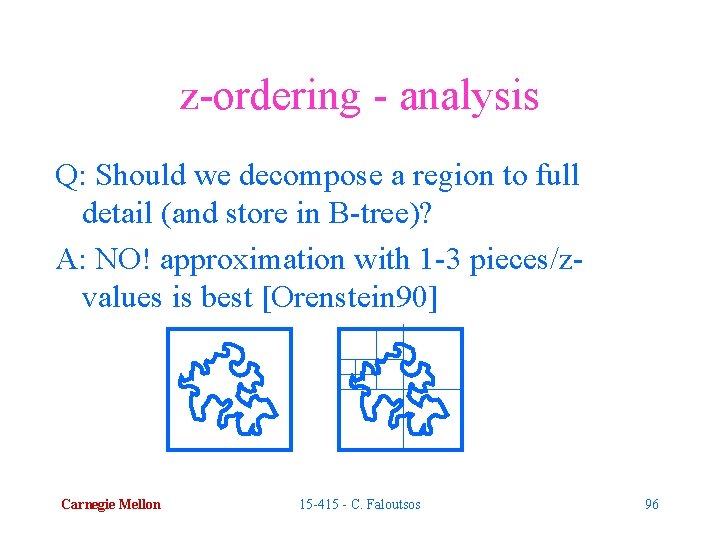 z-ordering - analysis

Q: Should we decompose a region to full detail (and store in B-tree)?

A: NO! approximation with 1-3 pieces/z-values is best [Orenstein90]

Carnegie Mellon

15-415 - C. Faloutsos

96